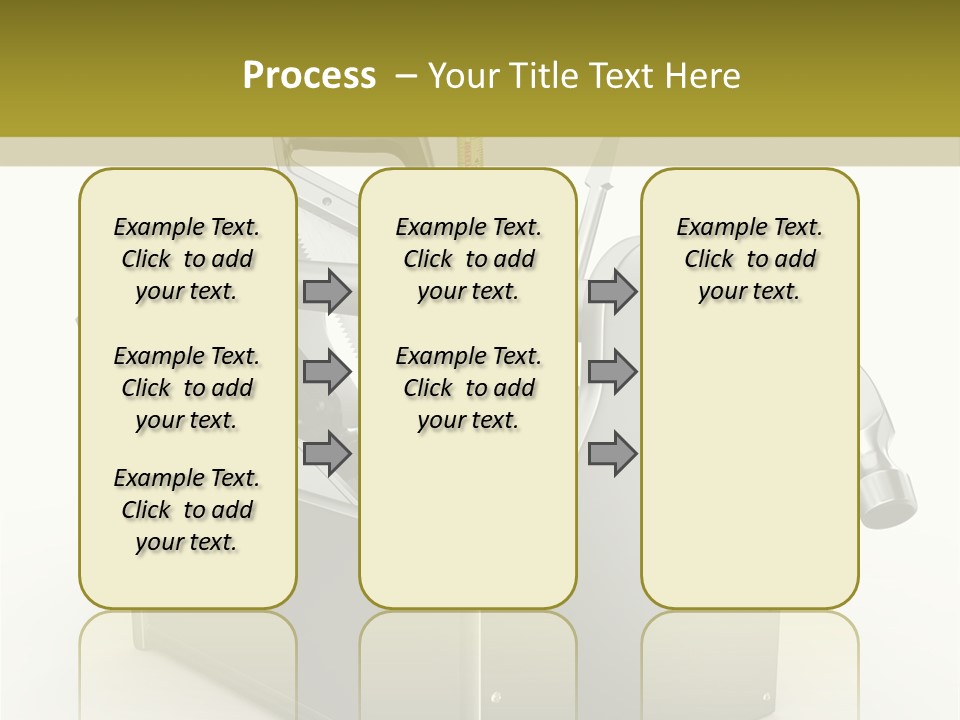 Process – Your Title Text Here

Example Text. Click to add your text.

Example Text. Click to add your text.

Example Text. Click to add your text.

Example Text. Click to add your text.

Example Text. Click to add your text.

Example Text. Click to add your text.